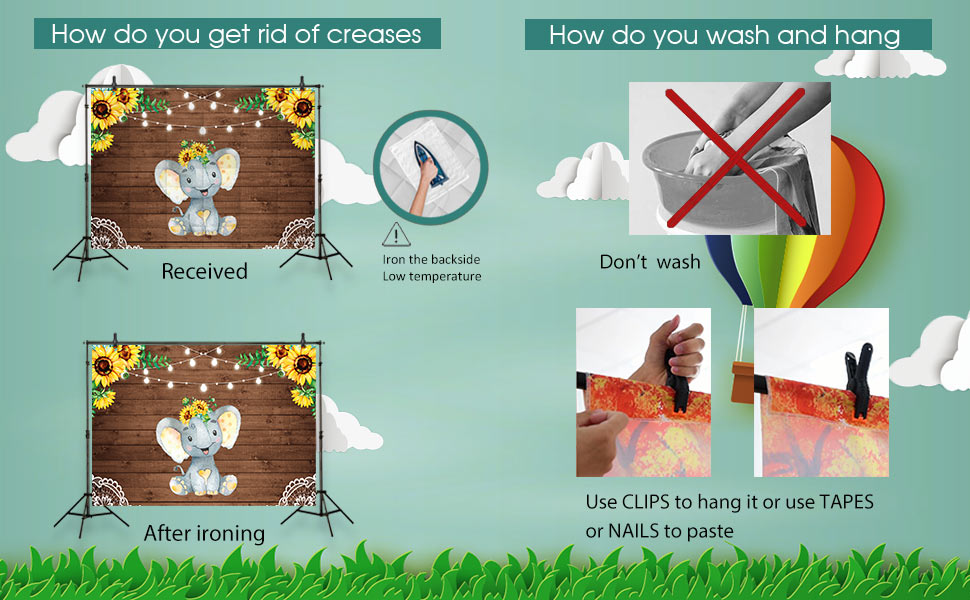 How do you get rid of creases

Received

Iron the backside
Low temperature

After ironing

How do you wash and hang

Don't wash

Use CLIPS to hang it or use TAPES or NAILS to paste